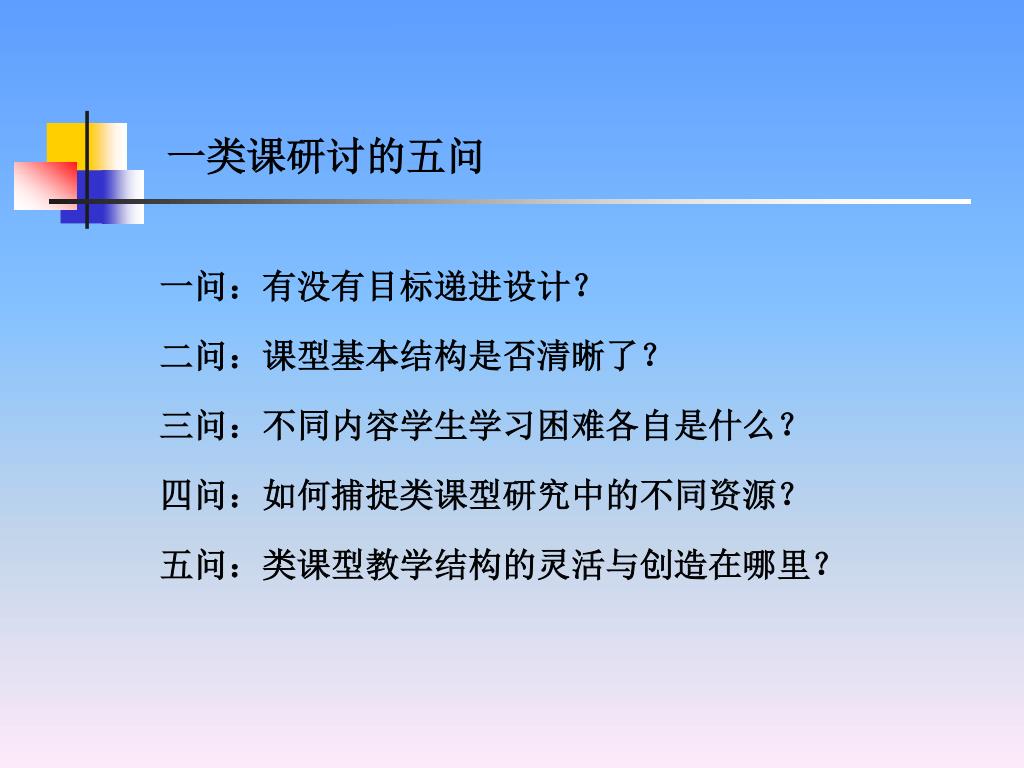 一类课研讨的五问

一问：有没有目标递进设计？

二问：课型基本结构是否清晰了？

三问：不同内容学生学习困难各自是什么？

四问：如何捕捉类课型研究中的不同资源？

五问：类课型教学结构的灵活与创造在哪里？